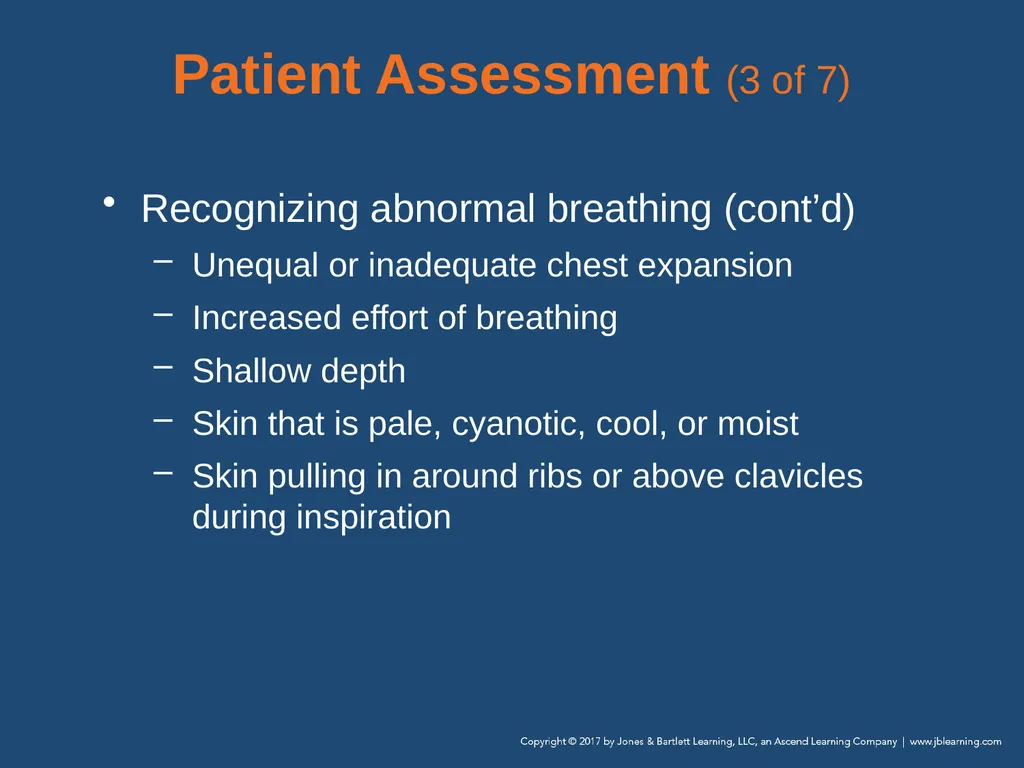 Patient Assessment (3 of 7)

• Recognizing abnormal breathing (cont’d)
– Unequal or inadequate chest expansion
– Increased effort of breathing
– Shallow depth
– Skin that is pale, cyanotic, cool, or moist
– Skin pulling in around ribs or above clavicles during inspiration

Copyright © 2017 by Jones & Bartlett Learning, LLC, an Ascend Learning Company | www.jblearning.com